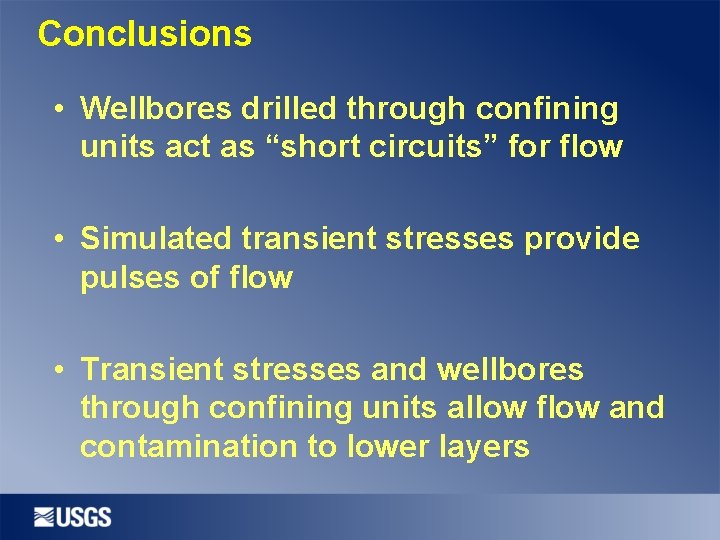 Conclusions

• Wellbores drilled through confining units act as “short circuits” for flow

• Simulated transient stresses provide pulses of flow

• Transient stresses and wellbores through confining units allow flow and contamination to lower layers

USGS